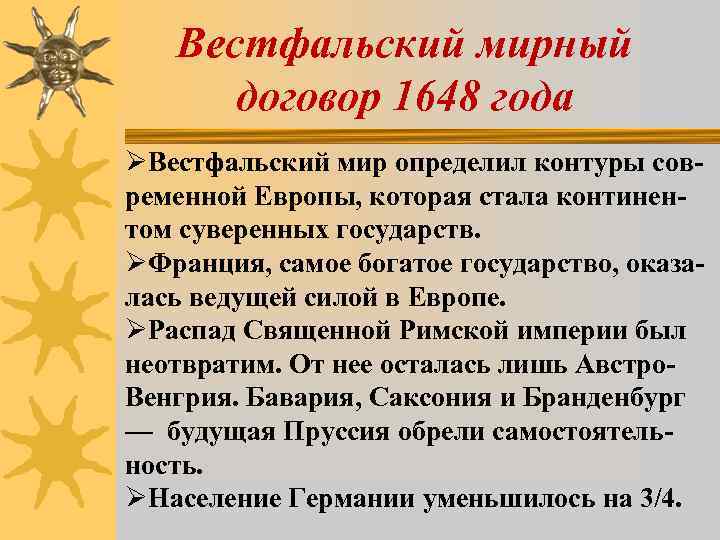 Вестфальский мирный договор 1648 года

➢Вестфальский мир определил контуры современной Европы, которая стала континентом суверенных государств.
➢Франция, самое богатое государство, оказалась ведущей силой в Европе.
➢Распад Священной Римской империи был неотвратим. От нее осталась лишь Австро-Венгрия. Бавария, Саксония и Бранденбург — будущая Пруссия обрели самостоятельность.
➢Население Германии уменьшилось на 3/4.